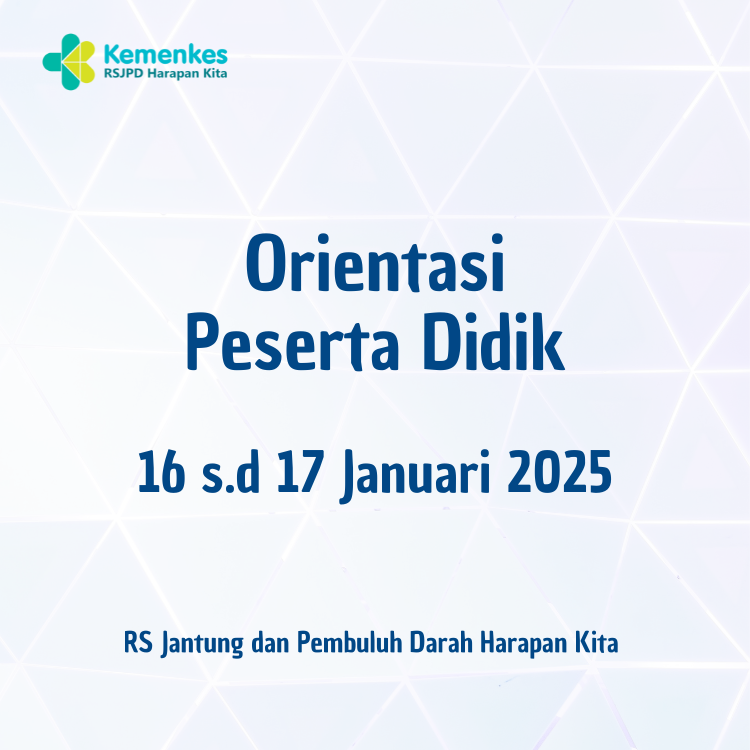 Kemenkes
RSJPD Harapan Kita

Orientasi
Peserta Didik

16 s.d 17 Januari 2025

RS Jantung dan Pembuluh Darah Harapan Kita